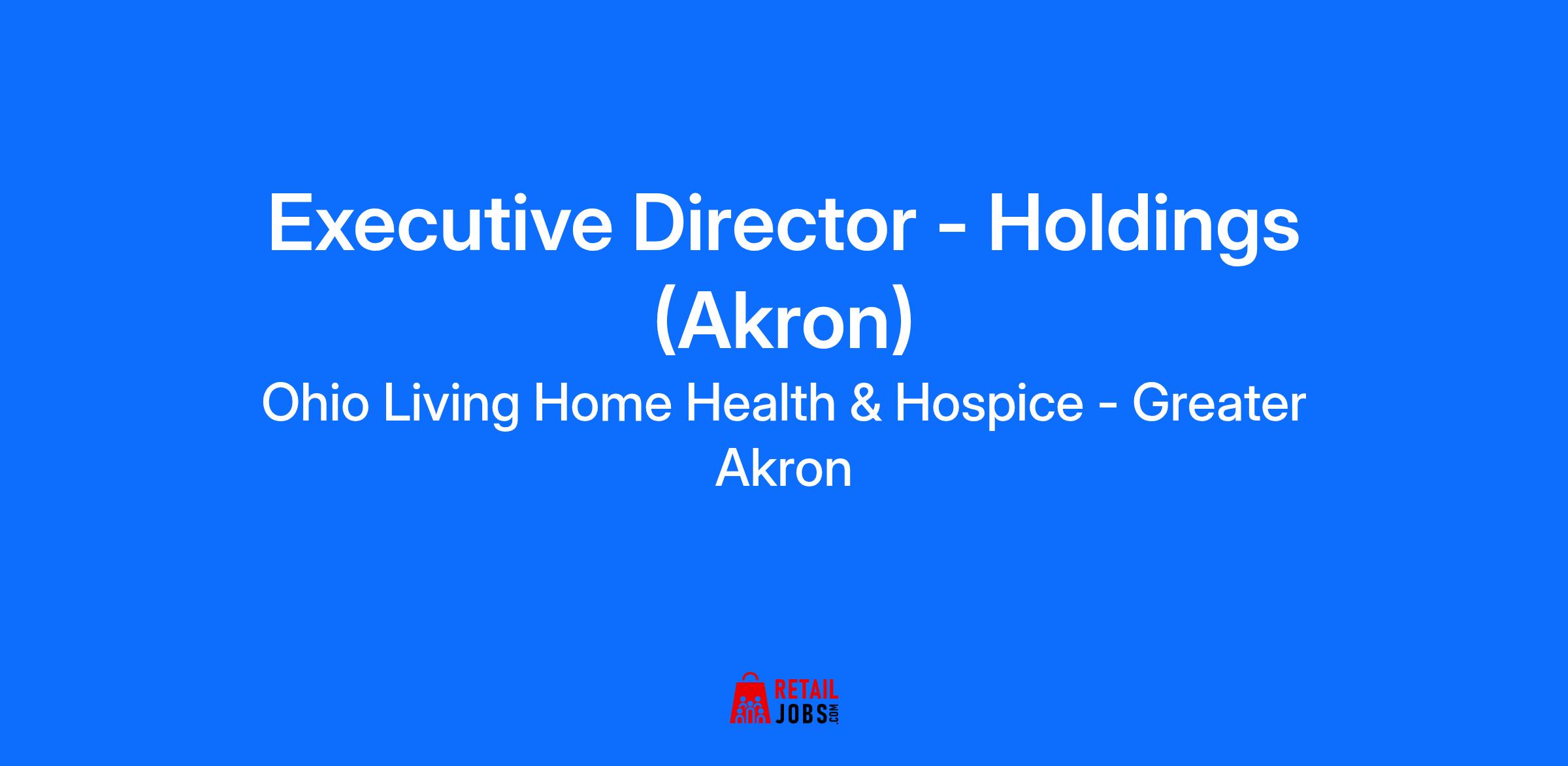 Executive Director - Holdings (Akron)

Ohio Living Home Health & Hospice - Greater Akron

RETAIL JOBS.COM